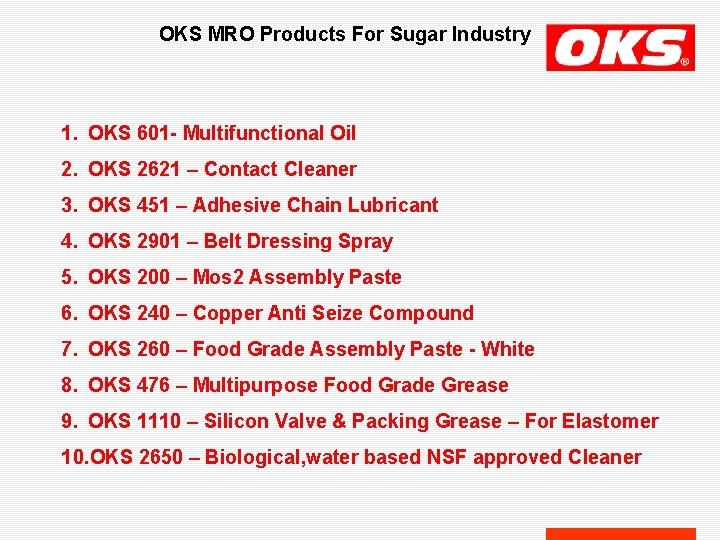 OKS MRO Products For Sugar Industry

OKS®

1. OKS 601- Multifunctional Oil
2. OKS 2621 – Contact Cleaner
3. OKS 451 – Adhesive Chain Lubricant
4. OKS 2901 – Belt Dressing Spray
5. OKS 200 – Mos2 Assembly Paste
6. OKS 240 – Copper Anti Seize Compound
7. OKS 260 – Food Grade Assembly Paste - White
8. OKS 476 – Multipurpose Food Grade Grease
9. OKS 1110 – Silicon Valve & Packing Grease – For Elastomer
10.OKS 2650 – Biological,water based NSF approved Cleaner